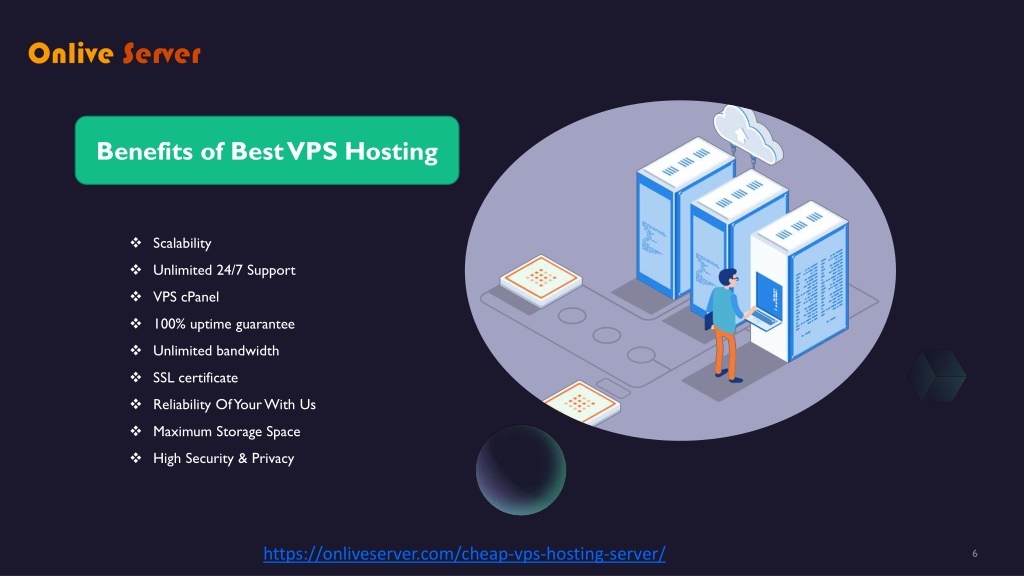 Onlive Server

Benefits of Best VPS Hosting

❖ Scalability
❖ Unlimited 24/7 Support
❖ VPS cPanel
❖ 100% uptime guarantee
❖ Unlimited bandwidth
❖ SSL certificate
❖ Reliability Of Your With Us
❖ Maximum Storage Space
❖ High Security & Privacy

https://onliveserver.com/cheap-vps-hosting-server/

6